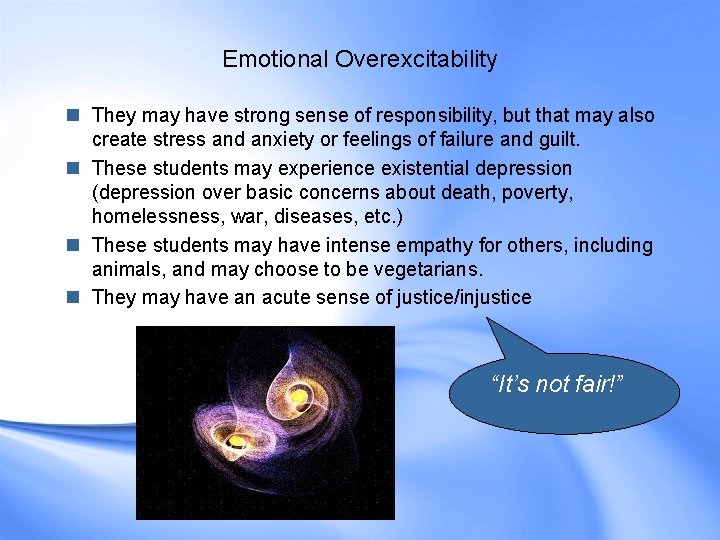 Emotional Overexcitability

• They may have strong sense of responsibility, but that may also create stress and anxiety or feelings of failure and guilt.
• These students may experience existential depression (depression over basic concerns about death, poverty, homelessness, war, diseases, etc.)
• These students may have intense empathy for others, including animals, and may choose to be vegetarians.
• They may have an acute sense of justice/injustice

"It's not fair!"